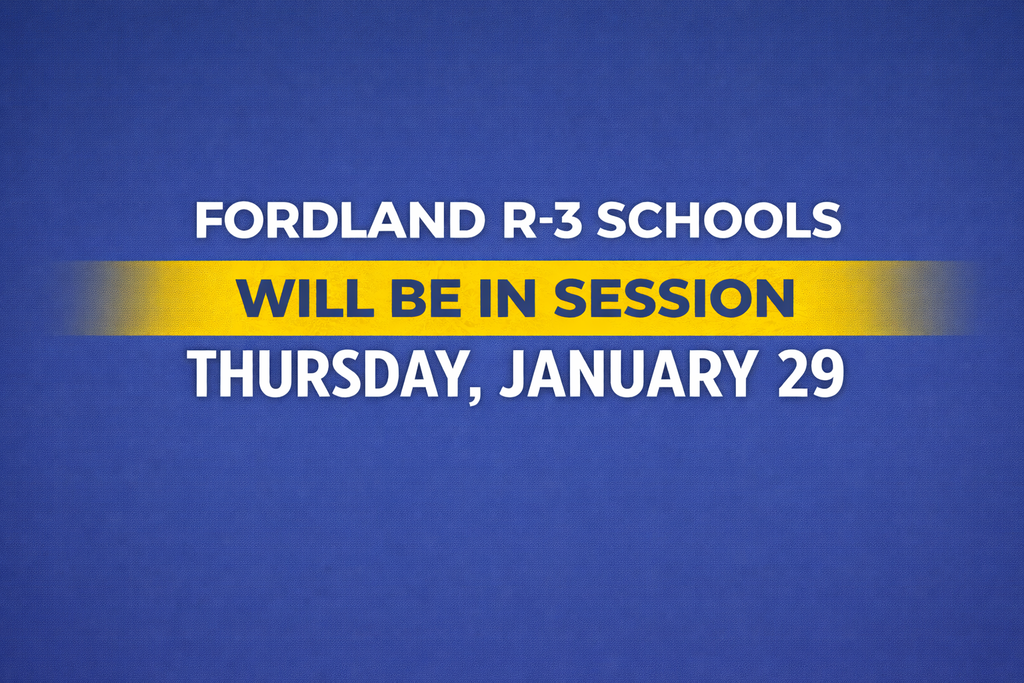 FORDLAND R-3 SCHOOLS
WILL BE IN SESSION
THURSDAY, JANUARY 29